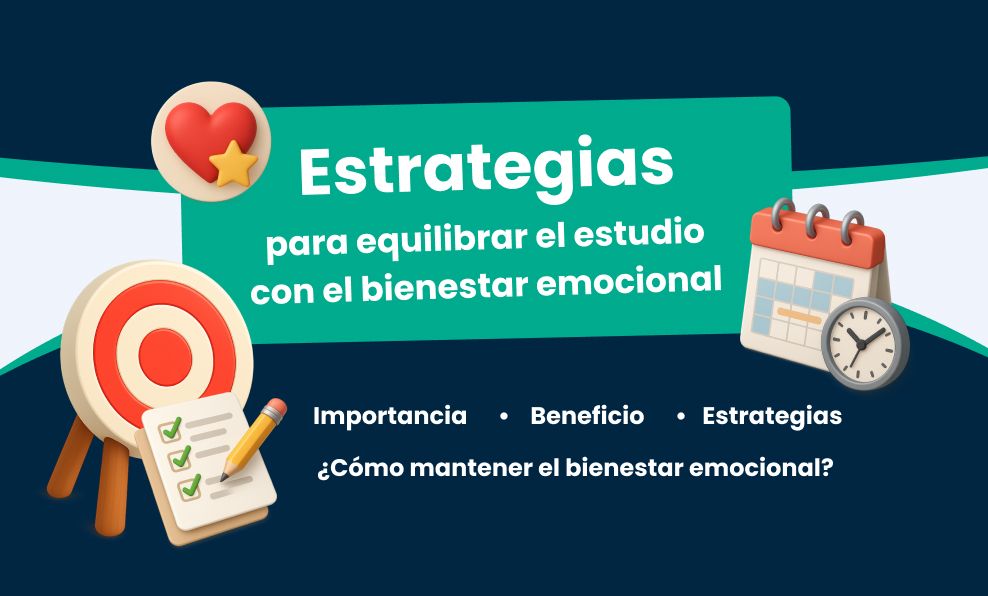 Estrategias
para equilibrar el estudio con el bienestar emocional

Importancia • Beneficio • Estrategias

¿Cómo mantener el bienestar emocional?